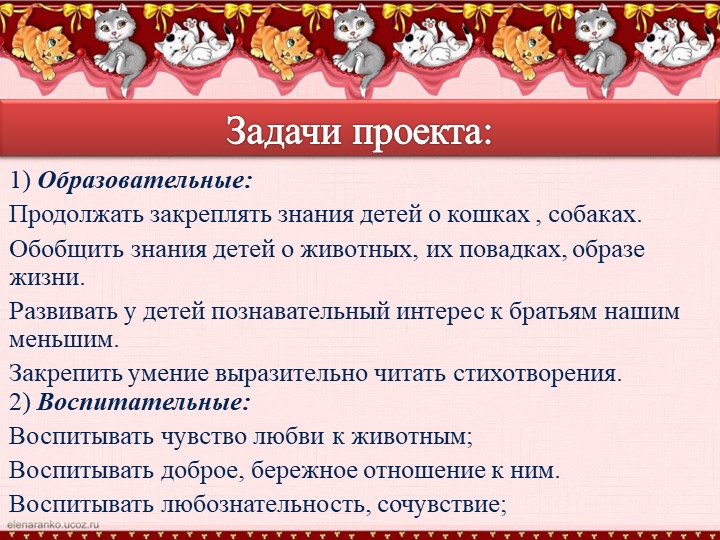 Задачи проекта:

1) Образовательные:

Продолжать закреплять знания детей о кошках , собаках.

Обобщить знания детей о животных, их повадках, образе жизни.

Развивать у детей познавательный интерес к братьям нашим меньшим.

Закрепить умение выразительно читать стихотворения.

2) Воспитательные:

Воспитывать чувство любви к животным;

Воспитывать доброе, бережное отношение к ним.

Воспитывать любознательность, сочувствие;

elenaranko.ucoz.ru